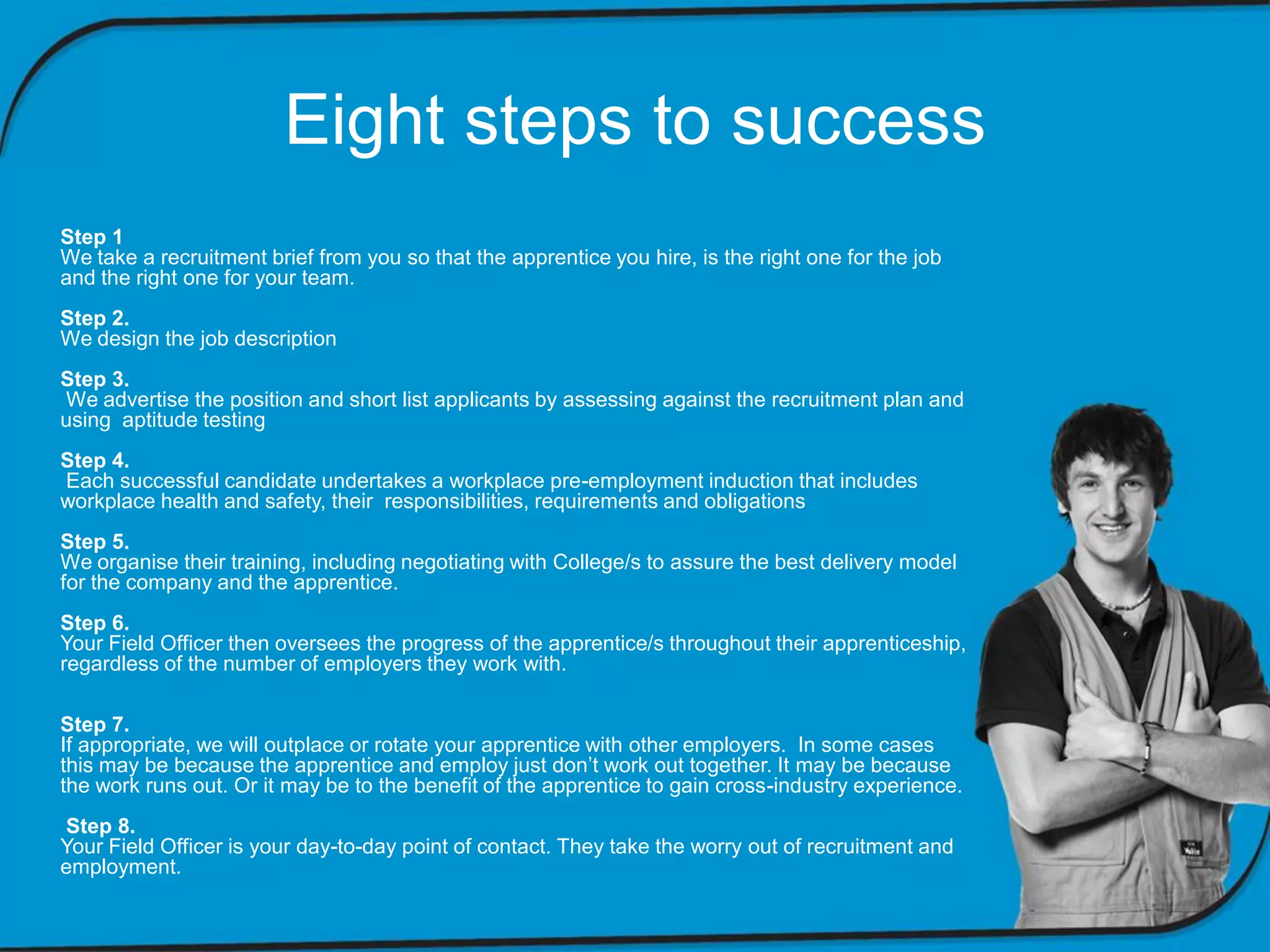 Eight steps to success

Step 1
We take a recruitment brief from you so that the apprentice you hire, is the right one for the job and the right one for your team.

Step 2.
We design the job description

Step 3.
We advertise the position and short list applicants by assessing against the recruitment plan and using aptitude testing

Step 4.
Each successful candidate undertakes a workplace pre-employment induction that includes workplace health and safety, their responsibilities, requirements and obligations

Step 5.
We organise their training, including negotiating with College/s to assure the best delivery model for the company and the apprentice.

Step 6.
Your Field Officer then oversees the progress of the apprentice/s throughout their apprenticeship, regardless of the number of employers they work with.

Step 7.
If appropriate, we will outplace or rotate your apprentice with other employers. In some cases this may be because the apprentice and employ just don't work out together. It may be because the work runs out. Or it may be to the benefit of the apprentice to gain cross-industry experience.

Step 8.
Your Field Officer is your day-to-day point of contact. They take the worry out of recruitment and employment.